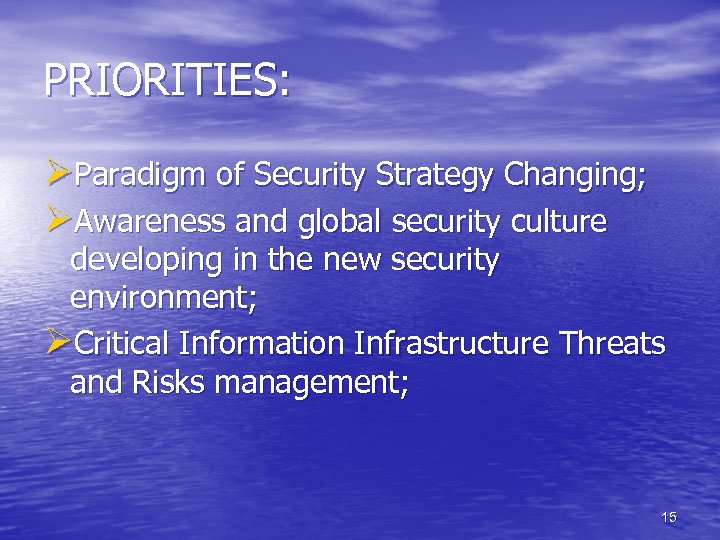 PRIORITIES:

➢Paradigm of Security Strategy Changing;

➢Awareness and global security culture developing in the new security environment;

➢Critical Information Infrastructure Threats and Risks management;

15